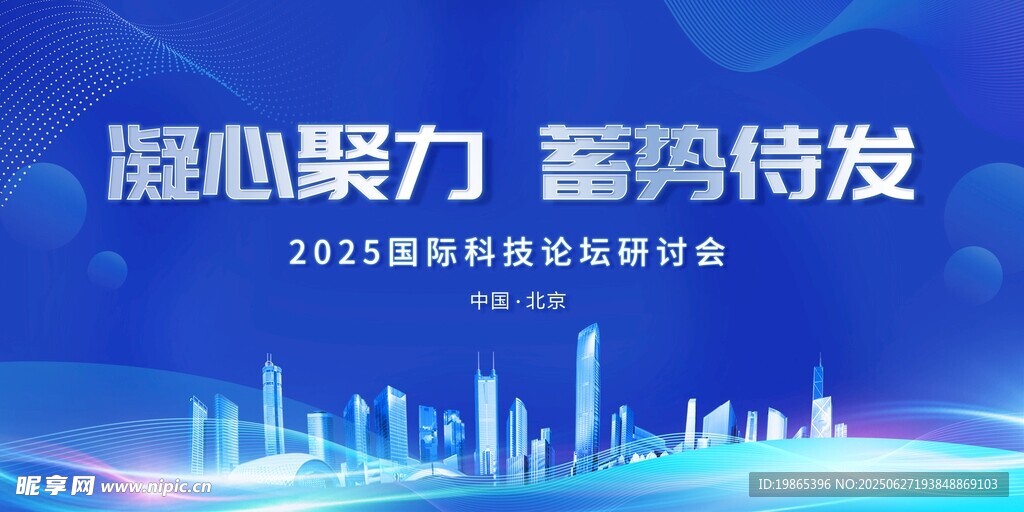 凝心聚力 蓄势待发

2025国际科技论坛研讨会

中国·北京

昵享网 www.nipic.cn

ID:19865396 NO:20250627193848869103